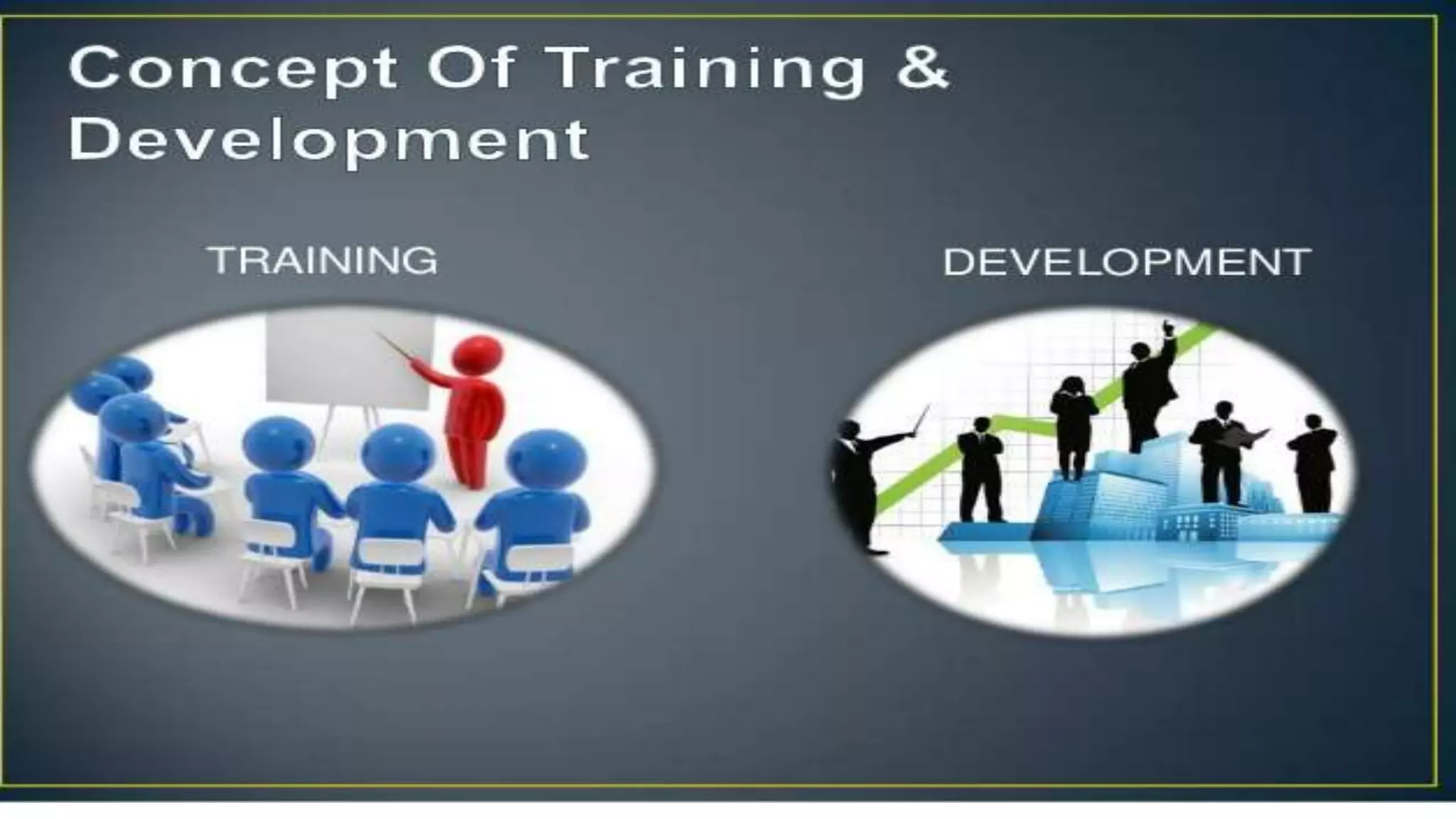 Concept Of Training & Development

TRAINING

DEVELOPMENT